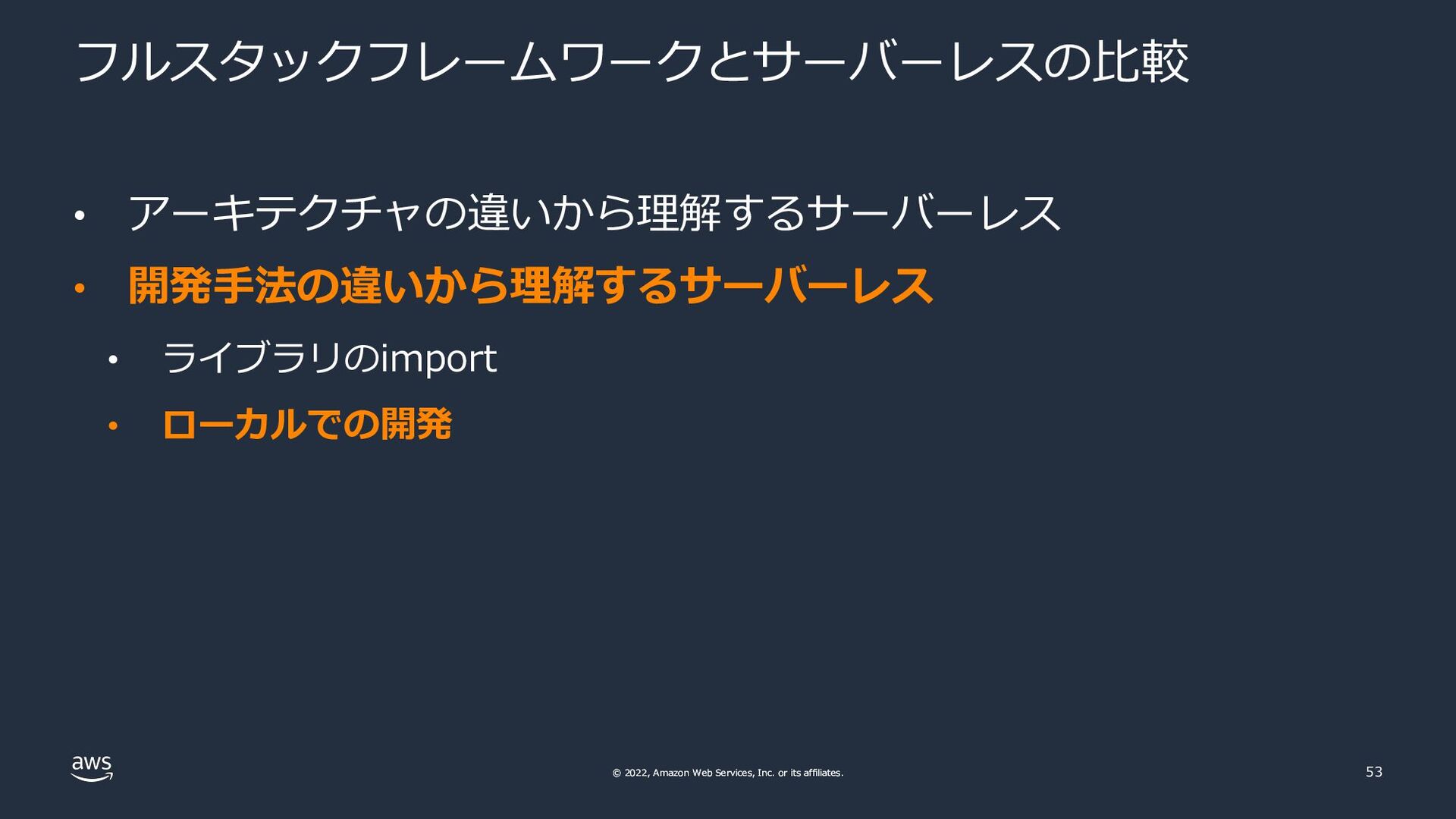 フルスタックフレームワークとサーバーレスの比較

• アーキテクチャの違いから理解するサーバーレス
• 開発手法の違いから理解するサーバーレス
  • ライブラリのimport
  • ローカルでの開発

aws

© 2022, Amazon Web Services, Inc. or its affiliates.

53